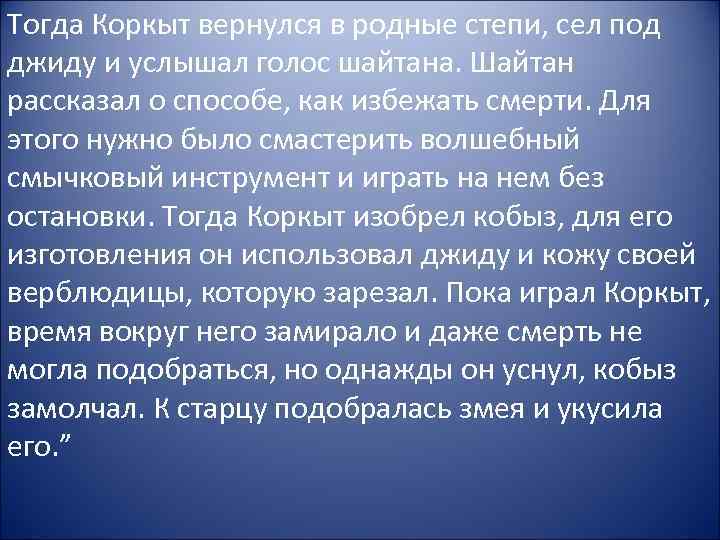 Тогда Коркыт вернулся в родные степи, сел под джиду и услышал голос шайтана. Шайтан рассказал о способе, как избежать смерти. Для этого нужно было смастерить волшебный смычковый инструмент и играть на нем без остановки. Тогда Коркыт изобрел кобыз, для его изготовления он использовал джиду и кожу своей верблюдицы, которую зарезал. Пока играл Коркыт, время вокруг него замирало и даже смерть не могла подобраться, но однажды он уснул, кобыз замолчал. К старцу подобралась змея и укусила его.”